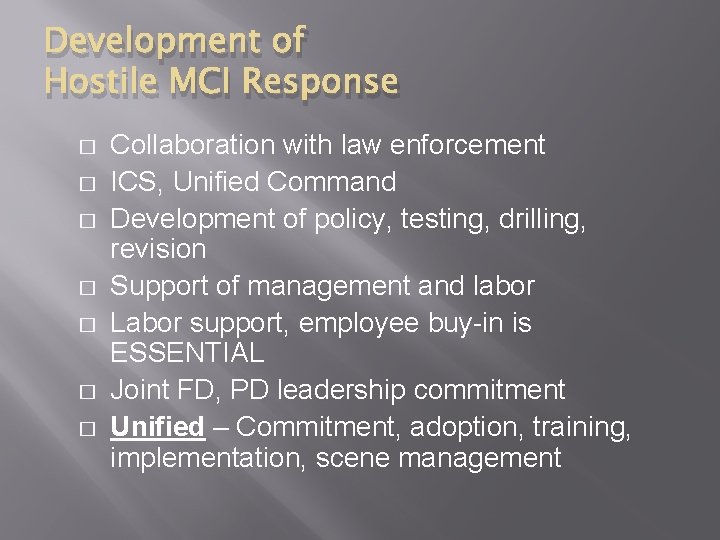 Development of
Hostile MCI Response

□ Collaboration with law enforcement
□ ICS, Unified Command
□ Development of policy, testing, drilling, revision
□ Support of management and labor
□ Labor support, employee buy-in is ESSENTIAL
□ Joint FD, PD leadership commitment
□ Unified – Commitment, adoption, training, implementation, scene management